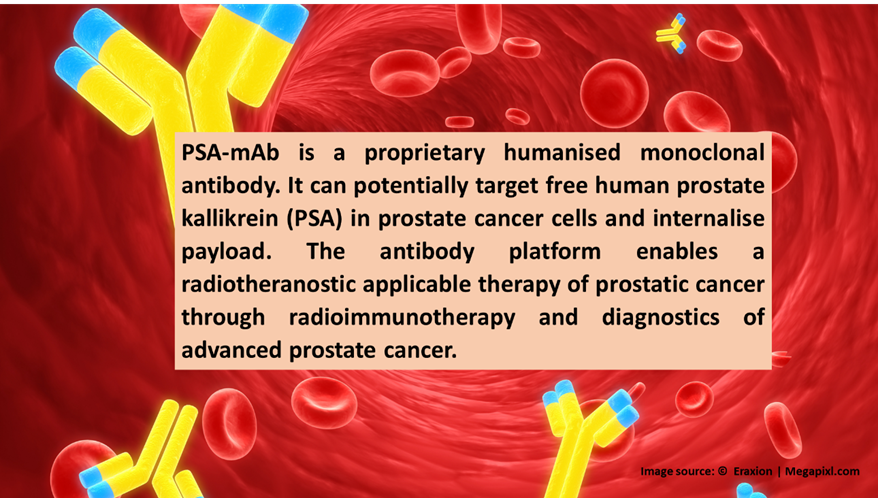 PSA-mAb is a proprietary humanised monoclonal antibody. It can potentially target free human prostate kallikrein (PSA) in prostate cancer cells and internalise payload. The antibody platform enables a radiotheranostic applicable therapy of prostatic cancer through radioimmunotherapy and diagnostics of advanced prostate cancer.

Image source: © Eraxion | Megapixl.com